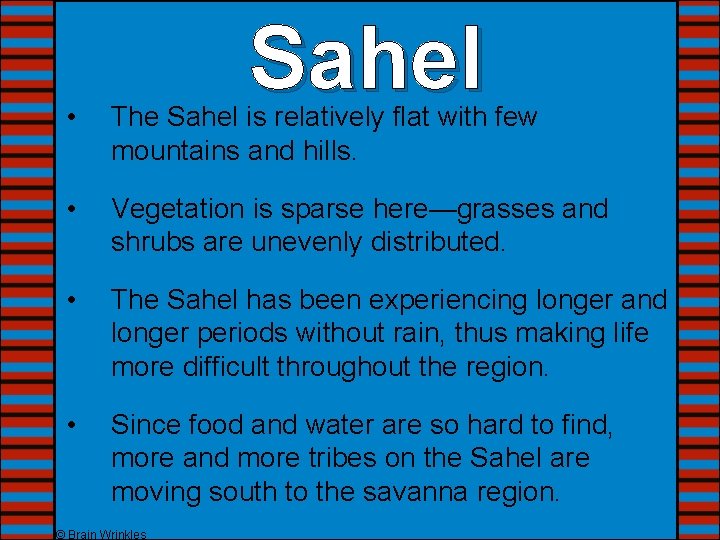 Sahel

• The Sahel is relatively flat with few mountains and hills.

• Vegetation is sparse here—grasses and shrubs are unevenly distributed.

• The Sahel has been experiencing longer and longer periods without rain, thus making life more difficult throughout the region.

• Since food and water are so hard to find, more and more tribes on the Sahel are moving south to the savanna region.

© Brain Wrinkles